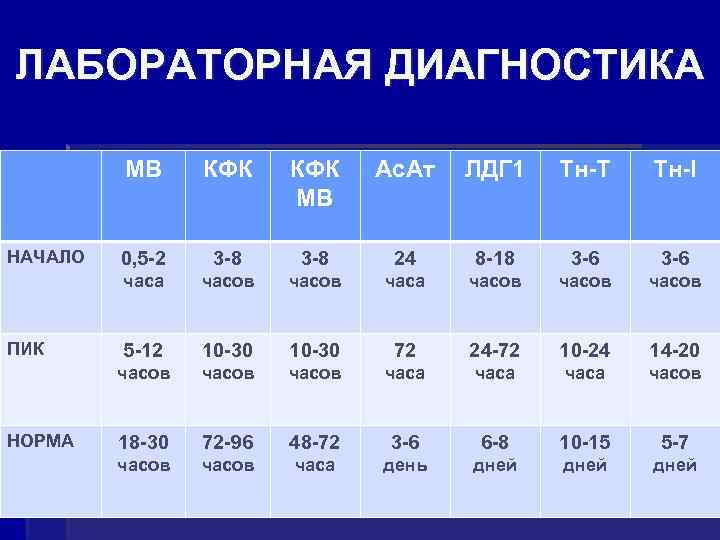 ЛАБОРАТОРНАЯ ДИАГНОСТИКА

| | МВ | КФК | КФК МВ | АсАт | ЛДГ1 | Тн-Т | Тн-I |
|---|---|---|---|---|---|---|---|
| НАЧАЛО | 0,5-2 часа | 3-8 часов | 3-8 часов | 24 часа | 8-18 часов | 3-6 часов | 3-6 часов |
| ПИК | 5-12 часов | 10-30 часов | 10-30 часов | 72 часа | 24-72 часа | 10-24 часа | 14-20 часов |
| НОРМА | 18-30 часов | 72-96 часов | 48-72 часа | 3-6 день | 6-8 дней | 10-15 дней | 5-7 дней |